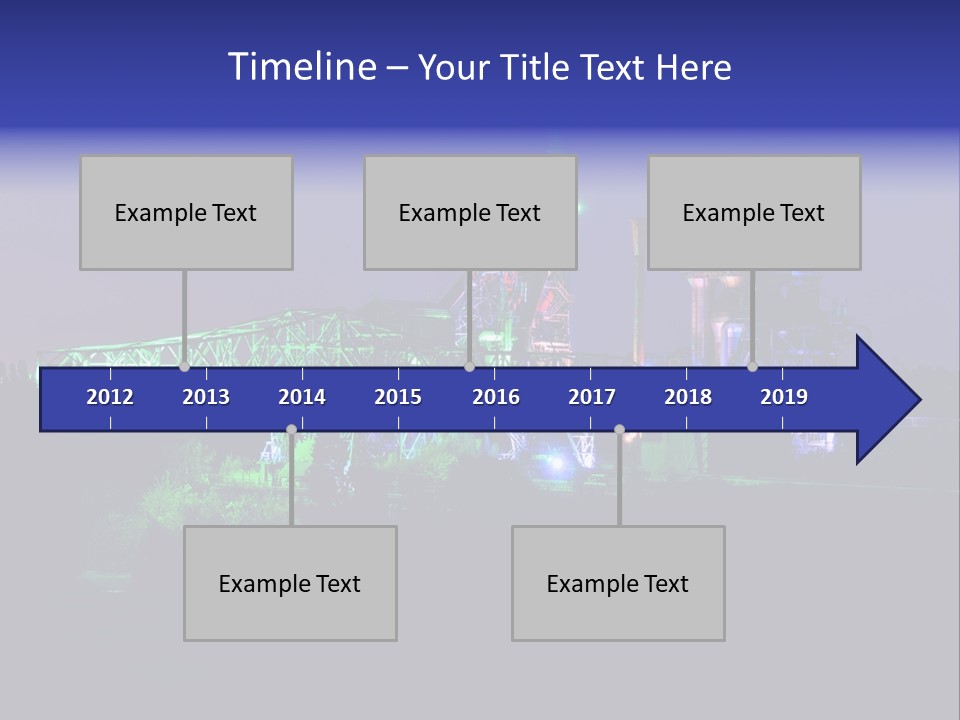 Timeline – Your Title Text Here

Example Text

Example Text

Example Text

2012 2013 2014 2015 2016 2017 2018 2019

Example Text

Example Text